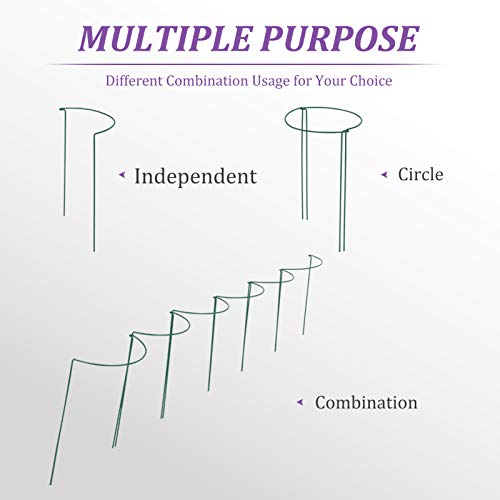 MULTIPLE PURPOSE

Different Combination Usage for Your Choice

Independent

Circle

Combination